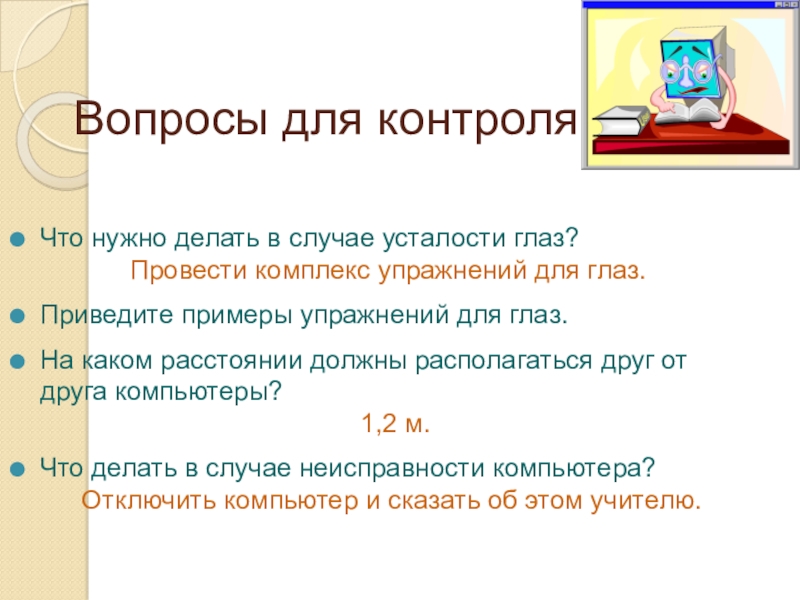 Вопросы для контроля

Что нужно делать в случае усталости глаз?
Провести комплекс упражнений для глаз.

Приведите примеры упражнений для глаз.

На каком расстоянии должны располагаться друг от друга компьютеры?
1,2 м.

Что делать в случае неисправности компьютера?
Отключить компьютер и сказать об этом учителю.